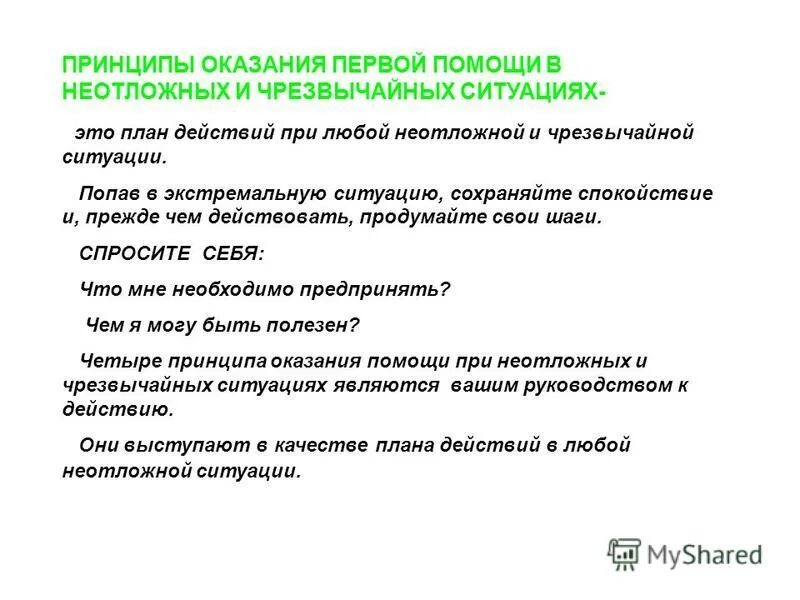 ПРИНЦИПЫ ОКАЗАНИЯ ПЕРВОЙ ПОМОЩИ В НЕОТЛОЖНЫХ И ЧРЕЗВЫЧАЙНЫХ СИТУАЦИЯХ-

это план действий при любой неотложной и чрезвычайной ситуации.

Попав в экстремальную ситуацию, сохраняйте спокойствие и, прежде чем действовать, продумайте свои шаги.

СПРОСИТЕ СЕБЯ:

Что мне необходимо предпринять?

Чем я могу быть полезен?

Четыре принципа оказания помощи при неотложных и чрезвычайных ситуациях являются вашим руководством к действию.

Они выступают в качестве плана действий в любой неотложной ситуации.

MyShared